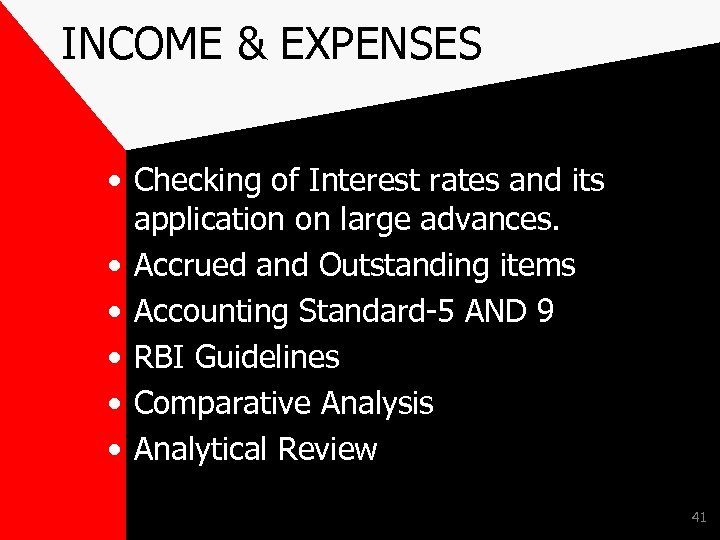 INCOME & EXPENSES

• Checking of Interest rates and its application on large advances.
• Accrued and Outstanding items
• Accounting Standard-5 AND 9
• RBI Guidelines
• Comparative Analysis
• Analytical Review

41